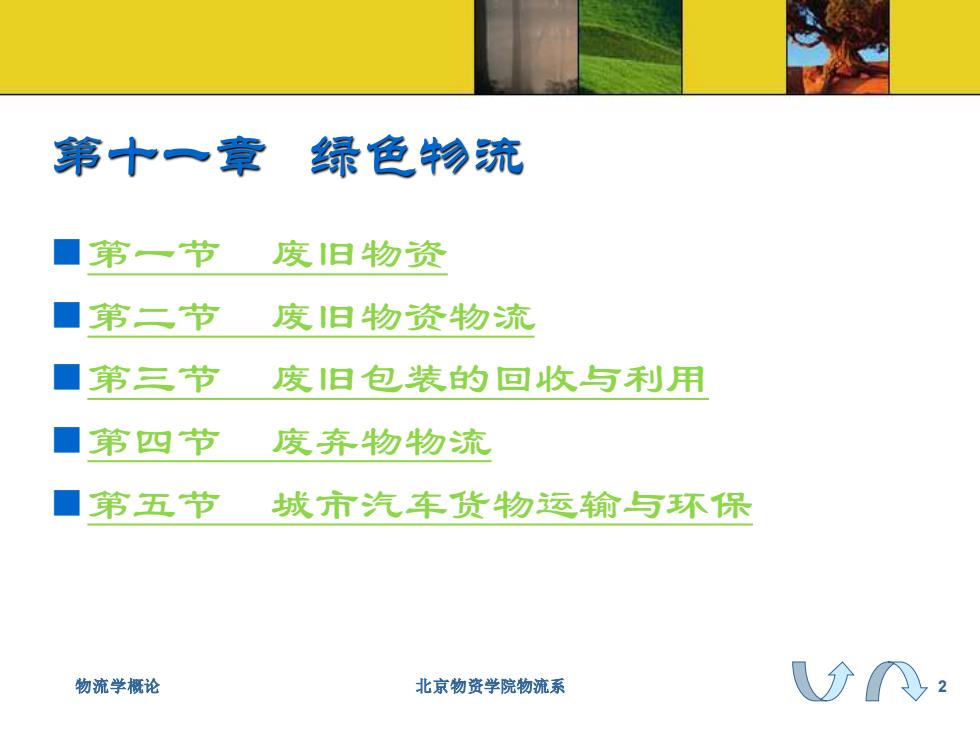 第十一章 绿色物流

第一节 废旧物资

第二节 废旧物资物流

第三节 废旧包装的回收与利用

第四节 废弃物物流

第五节 城市汽车货物运输与环保

物流学概论

北京物资学院物流系

2